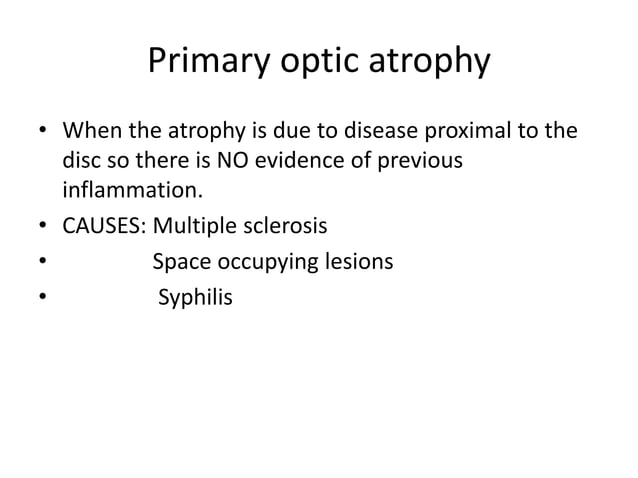 Primary optic atrophy

• When the atrophy is due to disease proximal to the disc so there is NO evidence of previous inflammation.
• CAUSES: Multiple sclerosis
• Space occupying lesions
• Syphilis